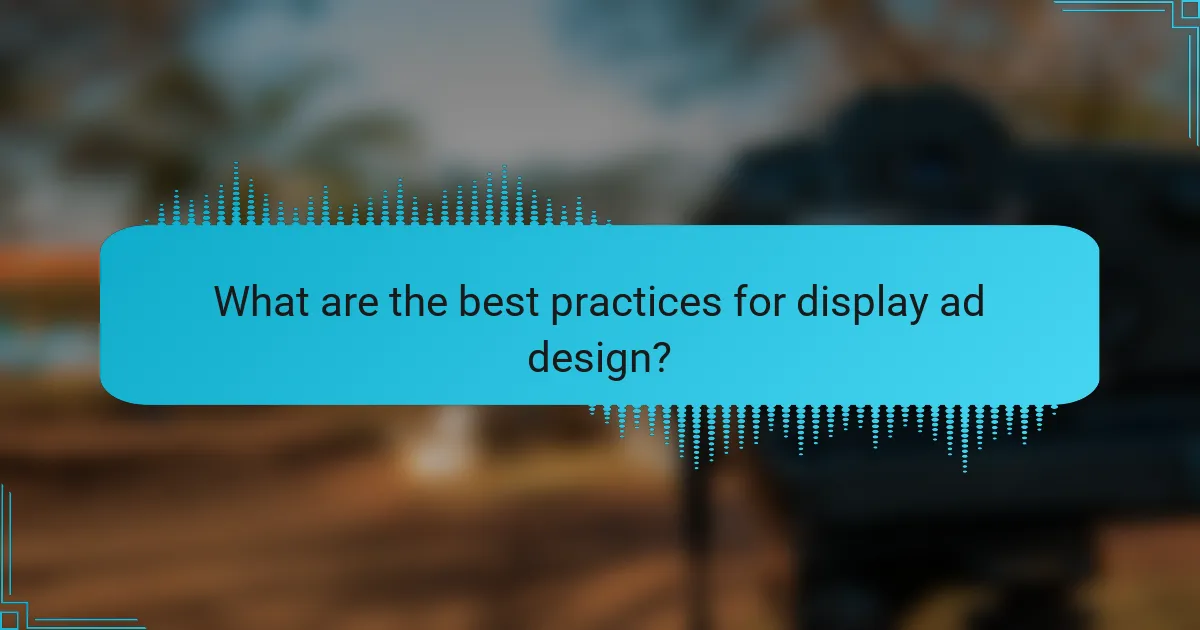 What are the best practices for display ad design?